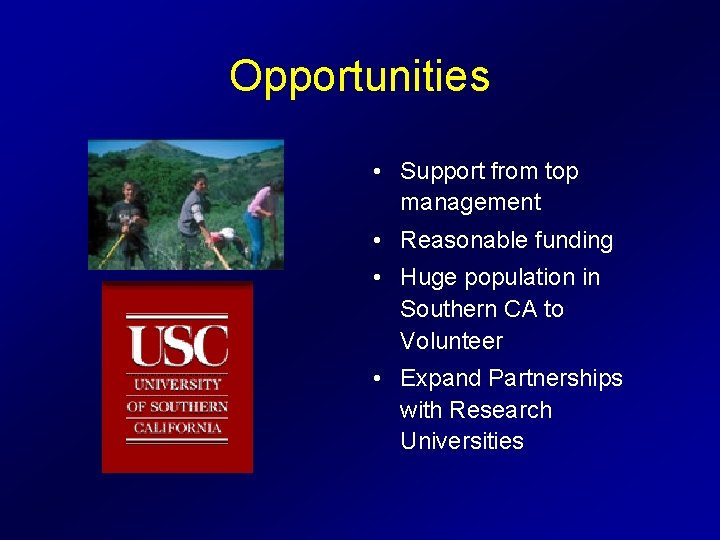 Opportunities

USC
UNIVERSITY
OF SOUTHERN
CALIFORNIA

• Support from top management
• Reasonable funding
• Huge population in Southern CA to Volunteer
• Expand Partnerships with Research Universities